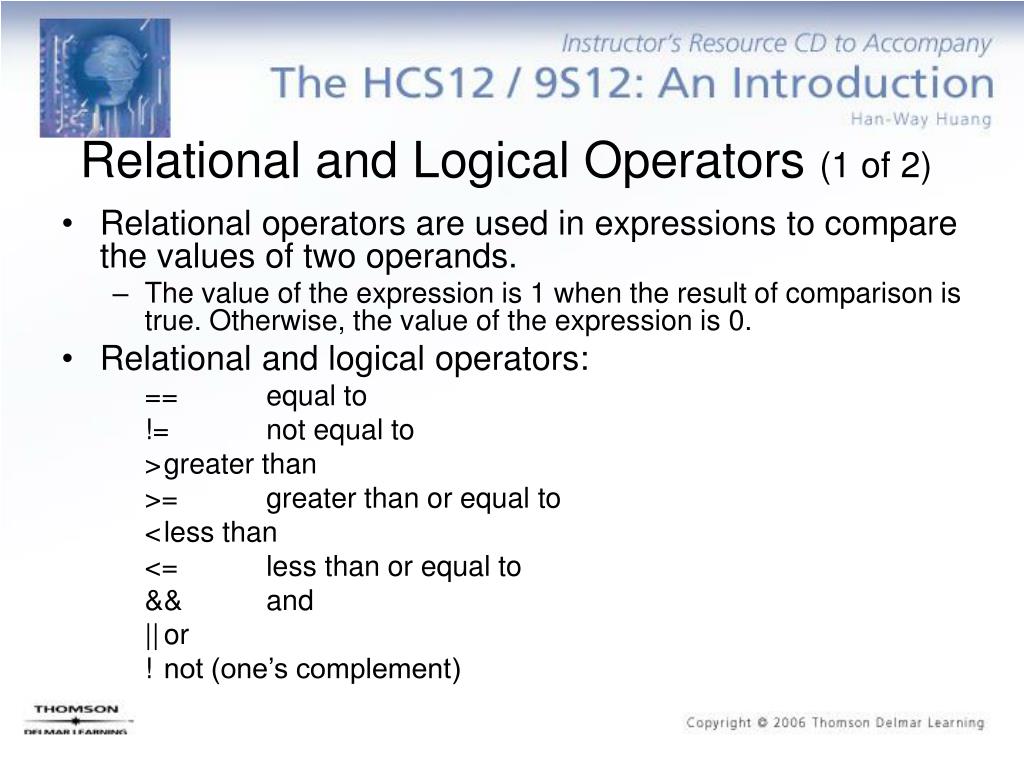 Instructor's Resource CD to Accompany
The HCS12 / 9S12: An Introduction
Han-Way Huang

Relational and Logical Operators (1 of 2)

• Relational operators are used in expressions to compare the values of two operands.
– The value of the expression is 1 when the result of comparison is true. Otherwise, the value of the expression is 0.
• Relational and logical operators:
== equal to
!= not equal to
> greater than
>= greater than or equal to
< less than
<= less than or equal to
&& and
|| or
! not (one's complement)

THOMSON
DELMAR LEARNING

Copyright © 2006 Thomson Delmar Learning